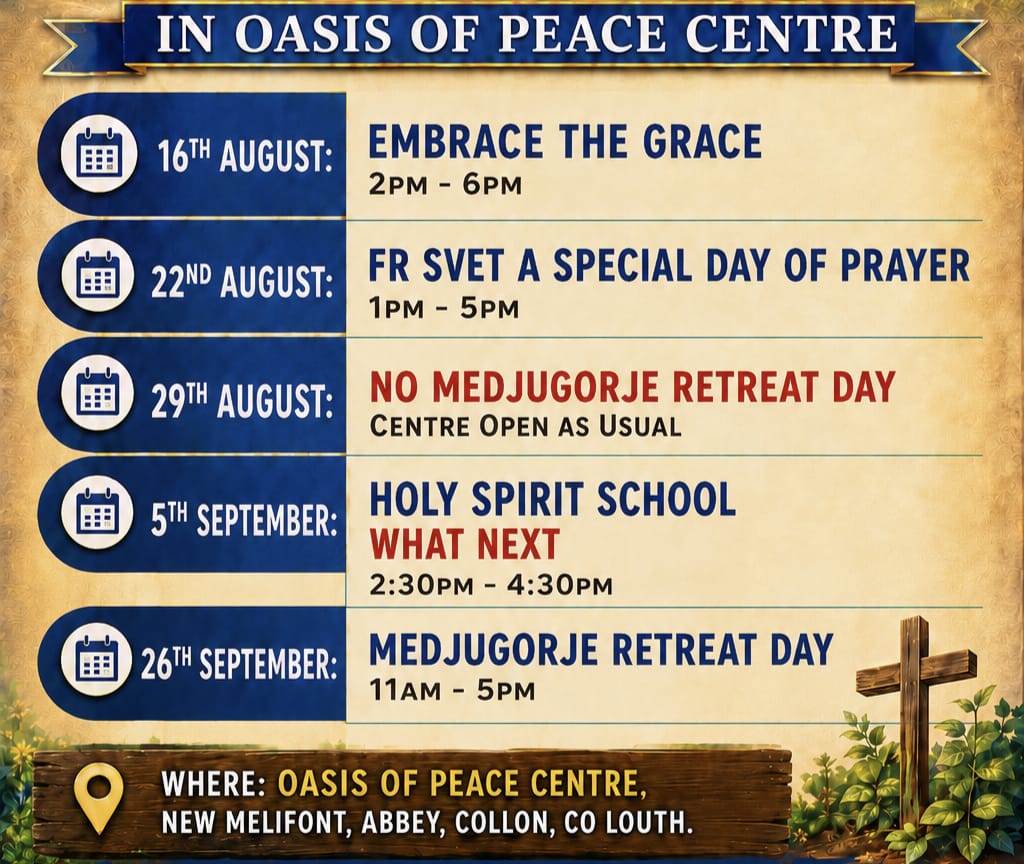 IN OASIS OF PEACE CENTRE

16TH AUGUST:
EMBRACE THE GRACE
2PM - 6PM

22ND AUGUST:
FR SVET A SPECIAL DAY OF PRAYER
1PM - 5PM

29TH AUGUST:
NO MEDJUGORJE RETREAT DAY
CENTRE OPEN AS USUAL

5TH SEPTEMBER:
HOLY SPIRIT SCHOOL
WHAT NEXT
2:30PM - 4:30PM

26TH SEPTEMBER:
MEDJUGORJE RETREAT DAY
11AM - 5PM

WHERE: OASIS OF PEACE CENTRE,
NEW MELIFONT, ABBEY, COLLON, CO LOUTH.